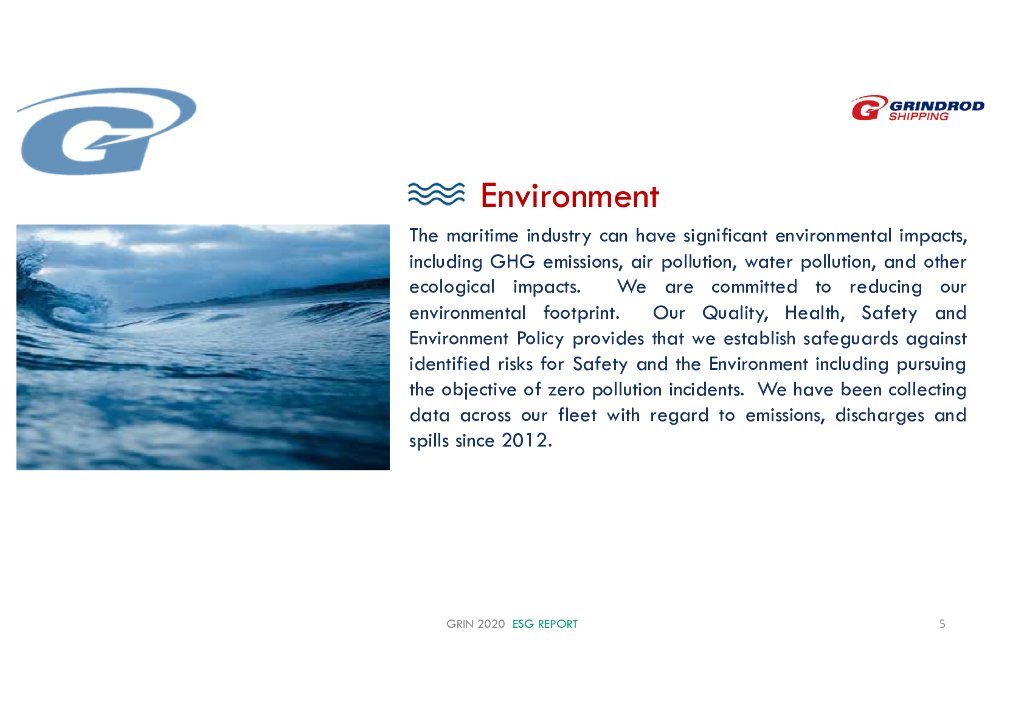 GRINDROD SHIPPING

Environment

The maritime industry can have significant environmental impacts, including GHG emissions, air pollution, water pollution, and other ecological impacts. We are committed to reducing our environmental footprint. Our Quality, Health, Safety and Environment Policy provides that we establish safeguards against identified risks for Safety and the Environment including pursuing the objective of zero pollution incidents. We have been collecting data across our fleet with regard to emissions, discharges and spills since 2012.

GRIN 2020 ESG REPORT 5